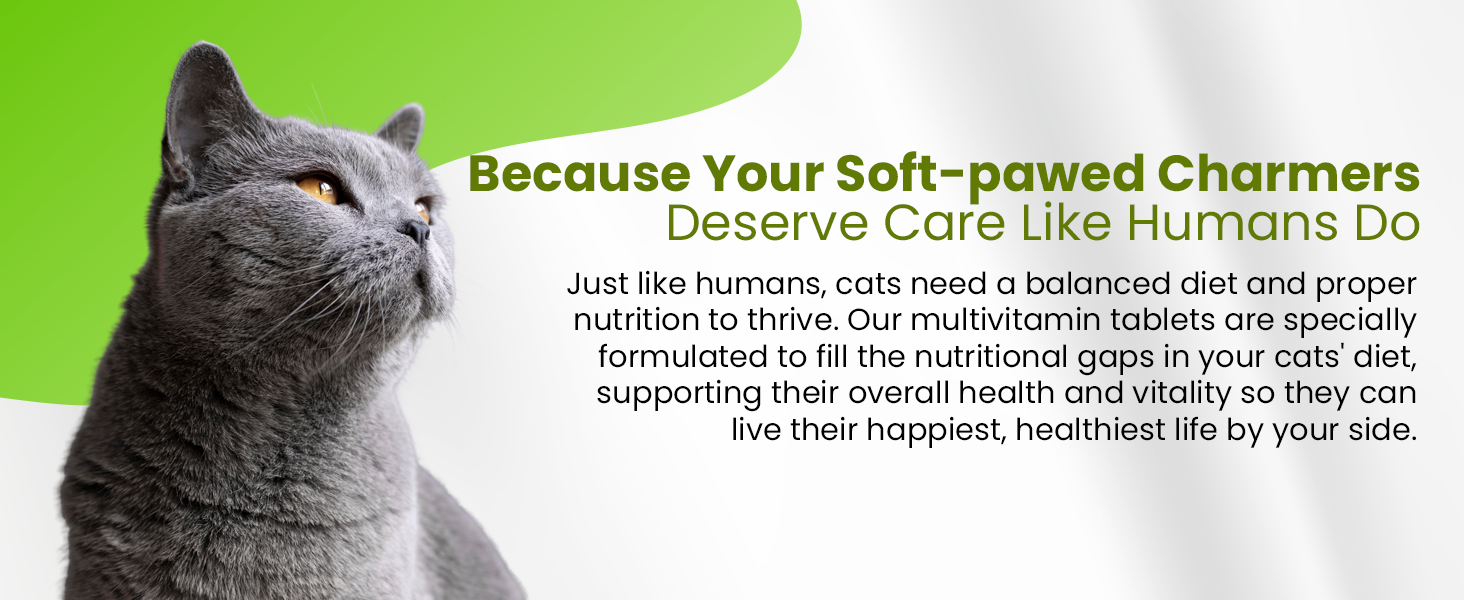 Because Your Soft-pawed Charmers
Deserve Care Like Humans Do

Just like humans, cats need a balanced diet and proper nutrition to thrive. Our multivitamin tablets are specially formulated to fill the nutritional gaps in your cats' diet, supporting their overall health and vitality so they can live their happiest, healthiest life by your side.